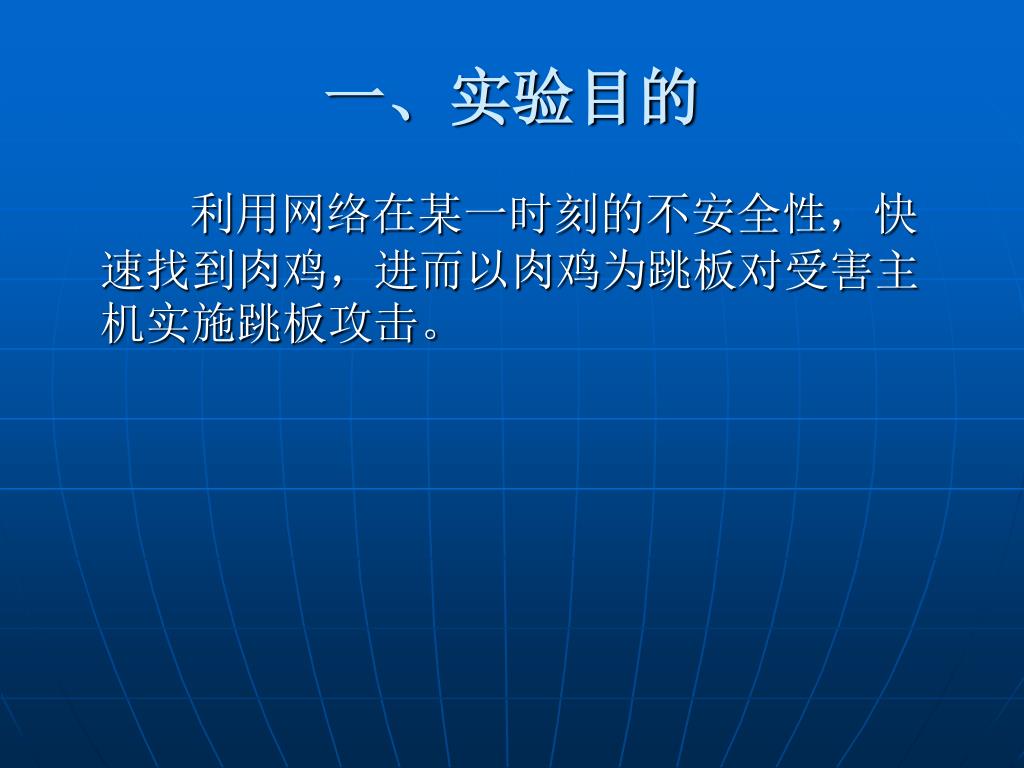 一、实验目的

利用网络在某一时刻的不安全性，快速找到肉鸡，进而以肉鸡为跳板对受害主机实施跳板攻击。